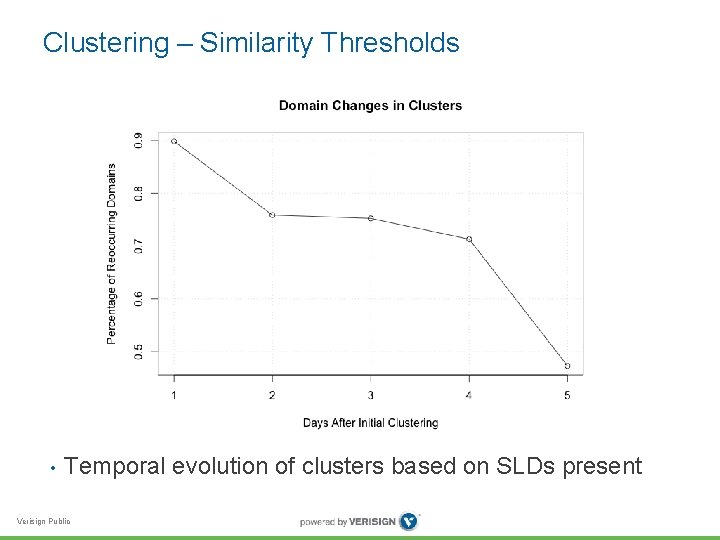 Clustering – Similarity Thresholds

Domain Changes in Clusters

Percentage of Reoccurring Domains

0.9
0.8
0.7
0.6
0.5

1
2
3
4
5

Days After Initial Clustering

• Temporal evolution of clusters based on SLDs present

Verisign Public

powered by VERISIGN